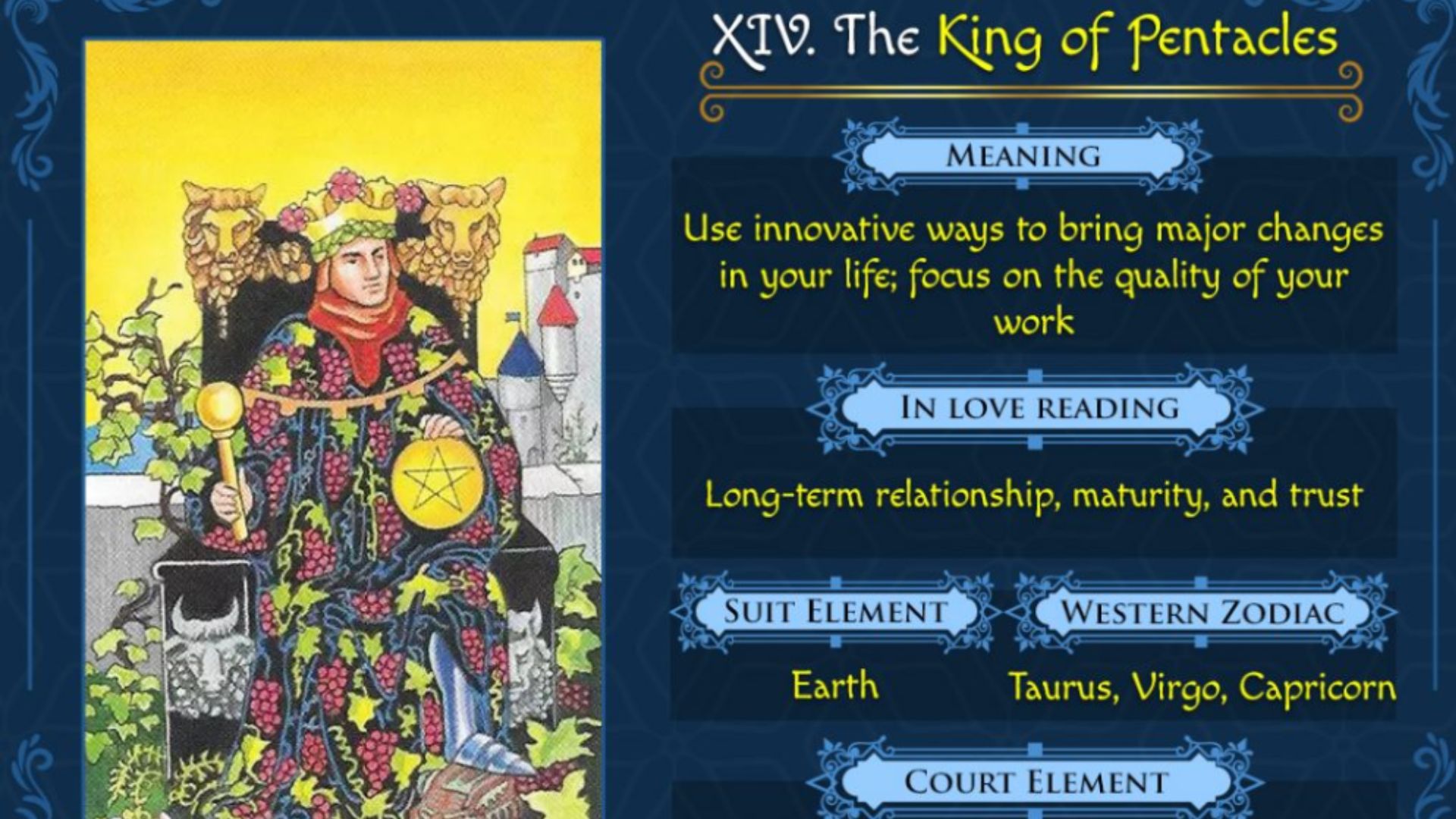 XIV. The King of Pentacles

MEANING

Use innovative ways to bring major changes in your life; focus on the quality of your work

IN LOVE READING

Long-term relationship, maturity, and trust

SUIT ELEMENT

Earth

WESTERN ZODIAC

Taurus, Virgo, Capricorn

COURT ELEMENT